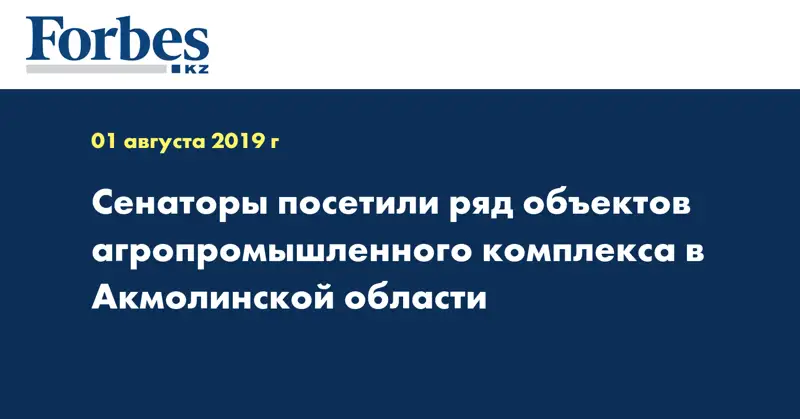 Forbes
KZ

01 августа 2019 г

Сенаторы посетили ряд объектов агропромышленного комплекса в Акмолинской области